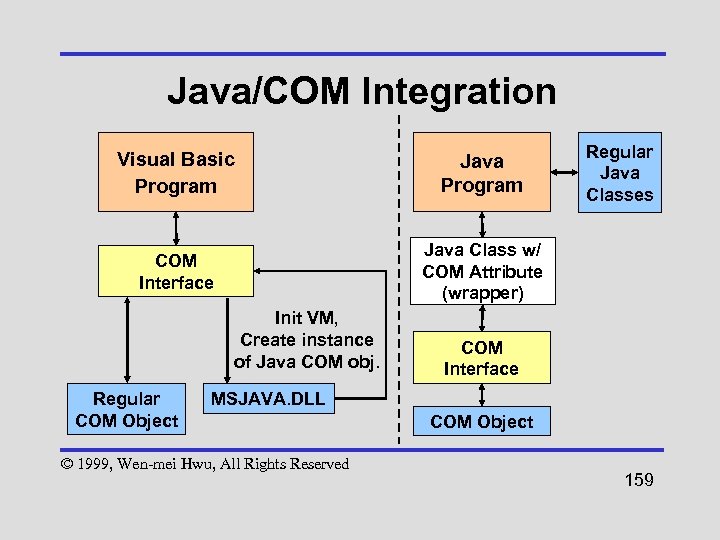 Java/COM Integration

Visual Basic Program

COM Interface

Init VM, Create instance of Java COM obj.

Regular COM Object

MSJAVA.DLL

Java Program

Regular Java Classes

Java Class w/ COM Attribute (wrapper)

COM Interface

COM Object

© 1999, Wen-mei Hwu, All Rights Reserved

159